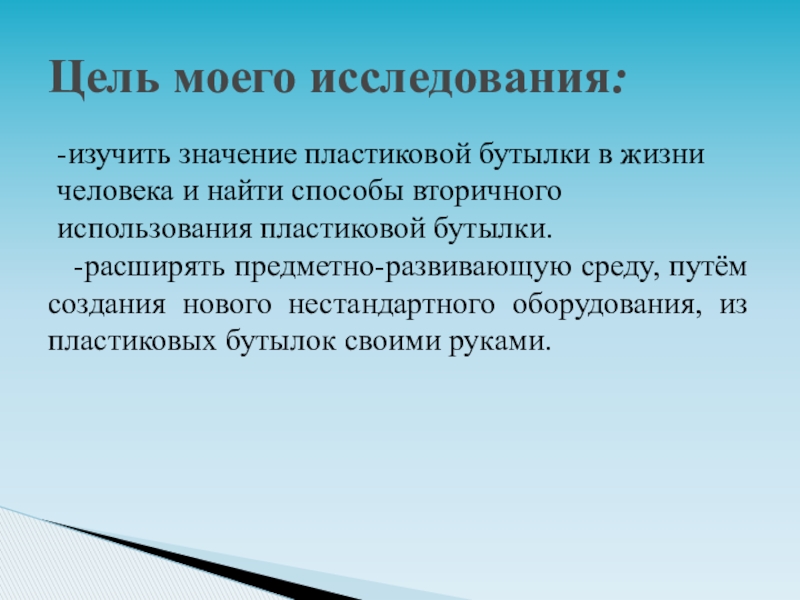 Цель моего исследования:

-изучить значение пластиковой бутылки в жизни человека и найти способы вторичного использования пластиковой бутылки.

-расширять предметно-развивающую среду, путём создания нового нестандартного оборудования, из пластиковых бутылок своими руками.